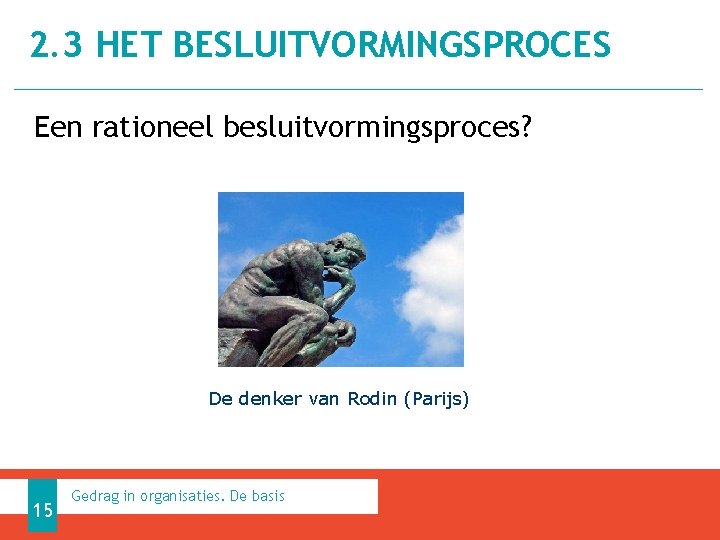 2.3 HET BESLUITVORMINGSPROCES

Een rationeel besluitvormingsproces?

De denker van Rodin (Parijs)

15

Gedrag in organisaties. De basis